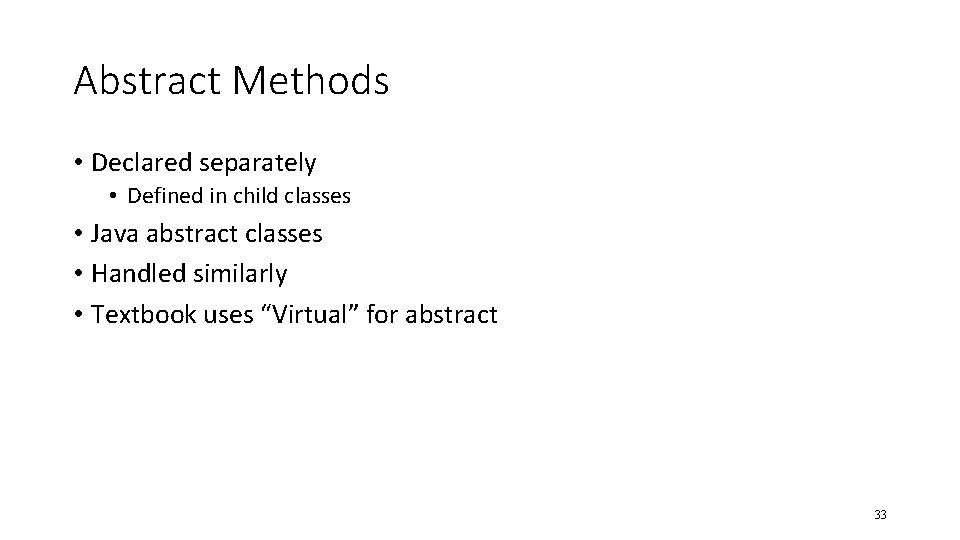 Abstract Methods

• Declared separately
  • Defined in child classes
• Java abstract classes
• Handled similarly
• Textbook uses “Virtual” for abstract

33